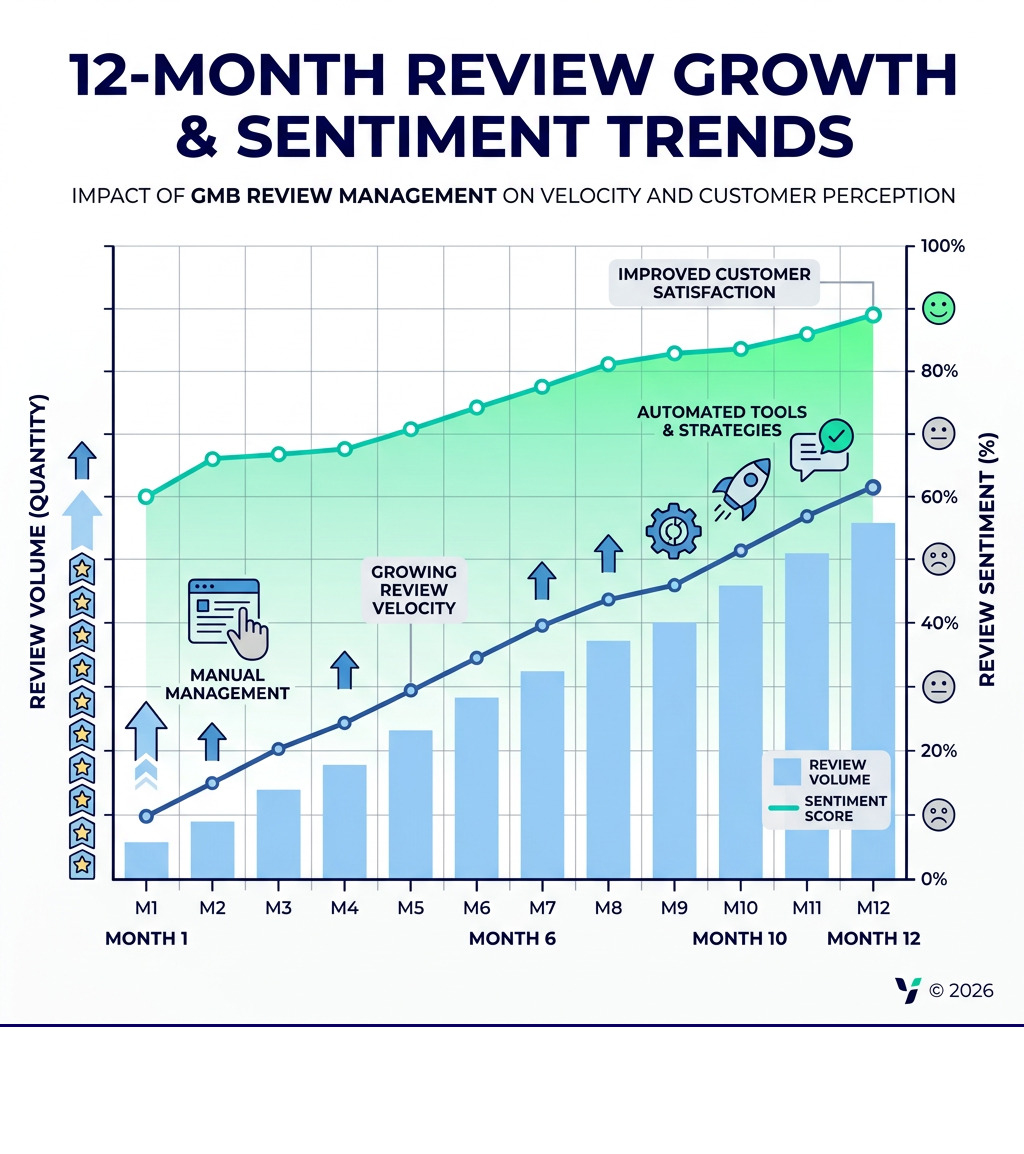 12-MONTH REVIEW GROWTH & SENTIMENT TRENDS

IMPACT OF GMB REVIEW MANAGEMENT ON VELOCITY AND CUSTOMER PERCEPTION

REVIEW VOLUME (QUANTITY)

REVIEW SENTIMENT (%)

100%
80%
60%
40%
20%
0%

IMPROVED CUSTOMER SATISFACTION

AUTOMATED TOOLS & STRATEGIES

GROWING REVIEW VELOCITY

MANUAL MANAGEMENT

REVIEW VOLUME
SENTIMENT SCORE

M1 M2 M3 M4 M5 M6 M7 M8 M9 M10 M11 M12

MONTH 1
MONTH 6
MONTH 10
MONTH 12

© 2026